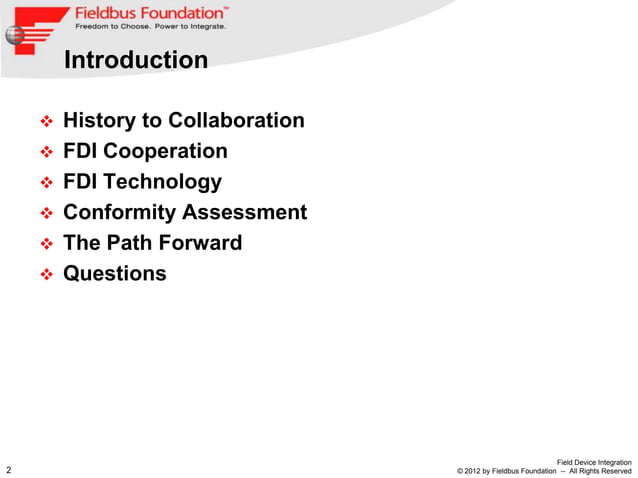 Fieldbus Foundation™
Freedom to Choose. Power to Integrate.

Introduction

❖ History to Collaboration
❖ FDI Cooperation
❖ FDI Technology
❖ Conformity Assessment
❖ The Path Forward
❖ Questions

2

Field Device Integration
© 2012 by Fieldbus Foundation – All Rights Reserved